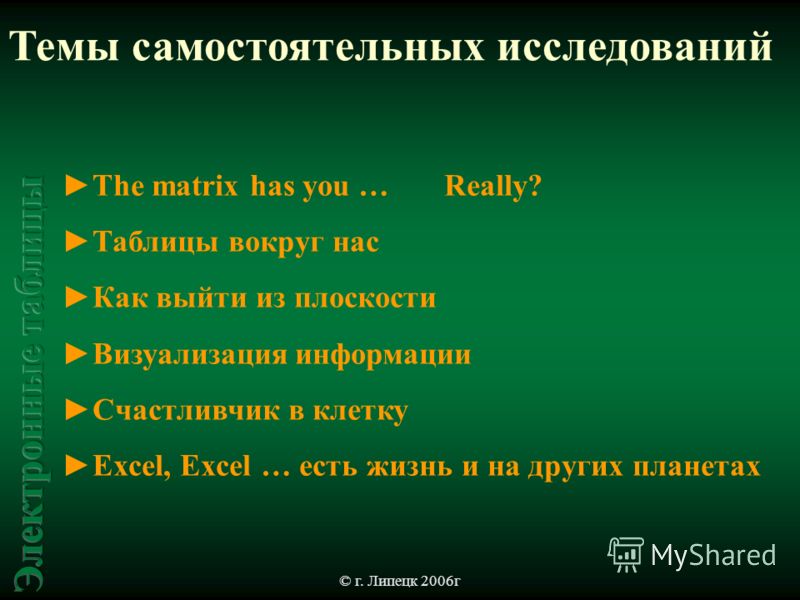 Темы самостоятельных исследований

Электронные таблицы

►The matrix has you … Really?

►Таблицы вокруг нас

►Как выйти из плоскости

►Визуализация информации

►Счастливчик в клетку

►Excel, Excel … есть жизнь и на других планетах

MyShared

© г. Липецк 2006г